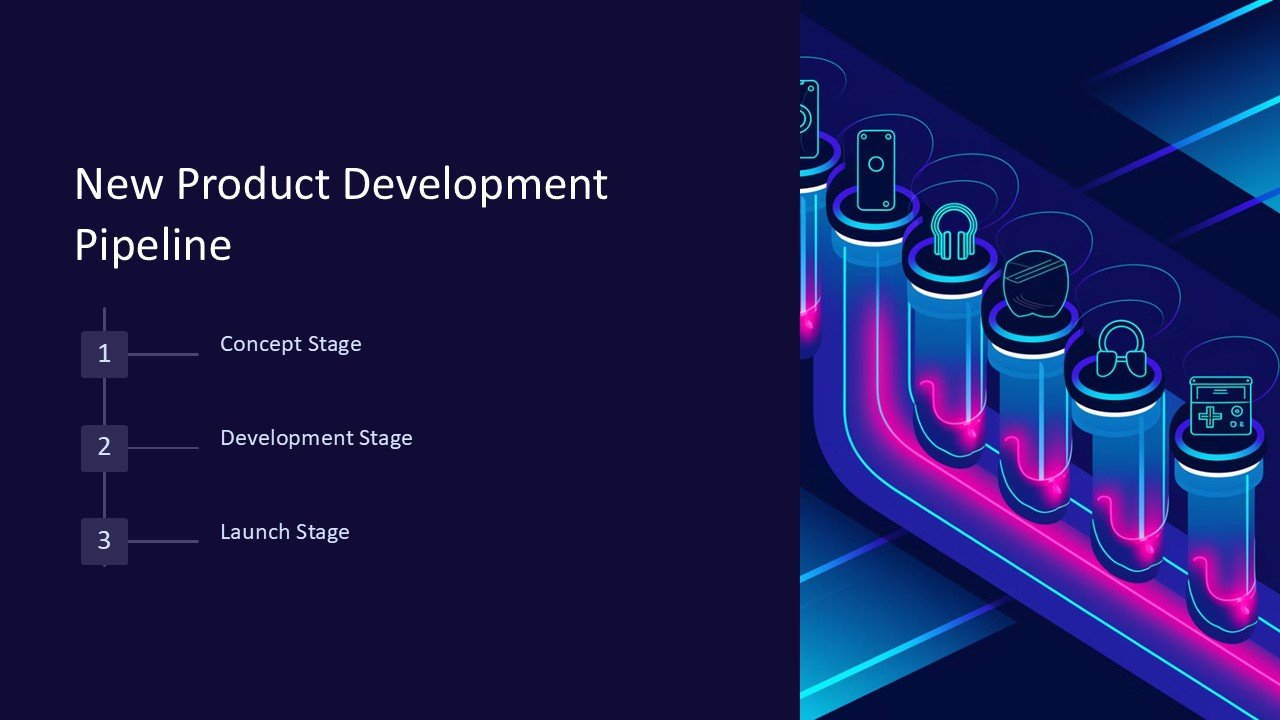 New Product Development Pipeline

1 Concept Stage

2 Development Stage

3 Launch Stage